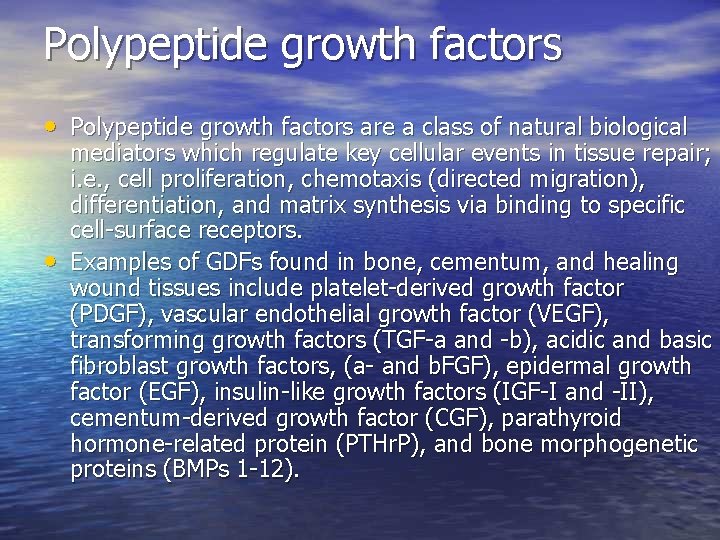 Polypeptide growth factors

• Polypeptide growth factors are a class of natural biological mediators which regulate key cellular events in tissue repair; i.e., cell proliferation, chemotaxis (directed migration), differentiation, and matrix synthesis via binding to specific cell-surface receptors.

• Examples of GDFs found in bone, cementum, and healing wound tissues include platelet-derived growth factor (PDGF), vascular endothelial growth factor (VEGF), transforming growth factors (TGF-a and -b), acidic and basic fibroblast growth factors, (a- and bFGF), epidermal growth factor (EGF), insulin-like growth factors (IGF-I and -II), cementum-derived growth factor (CGF), parathyroid hormone-related protein (PTHrP), and bone morphogenetic proteins (BMPs 1-12).